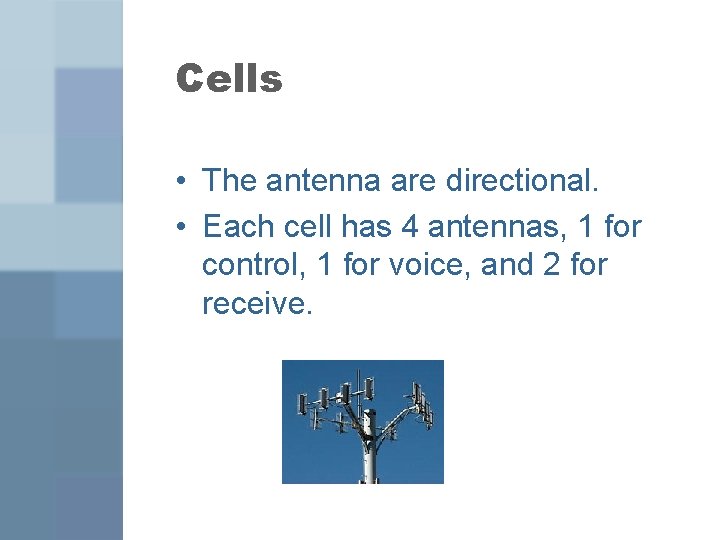 Cells

• The antenna are directional.
• Each cell has 4 antennas, 1 for control, 1 for voice, and 2 for receive.